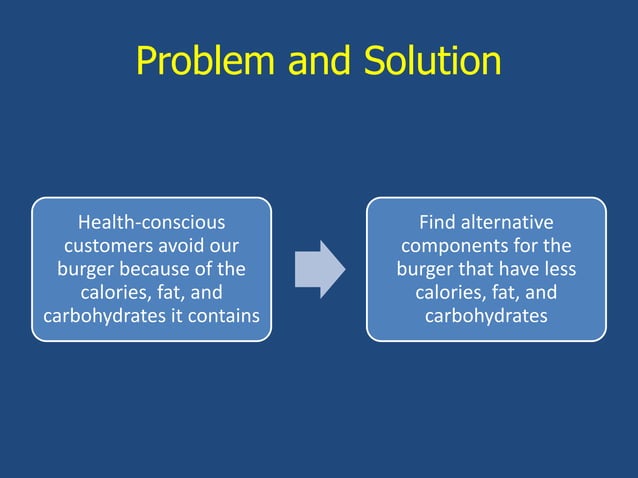 Problem and Solution

Health-conscious customers avoid our burger because of the calories, fat, and carbohydrates it contains

Find alternative components for the burger that have less calories, fat, and carbohydrates